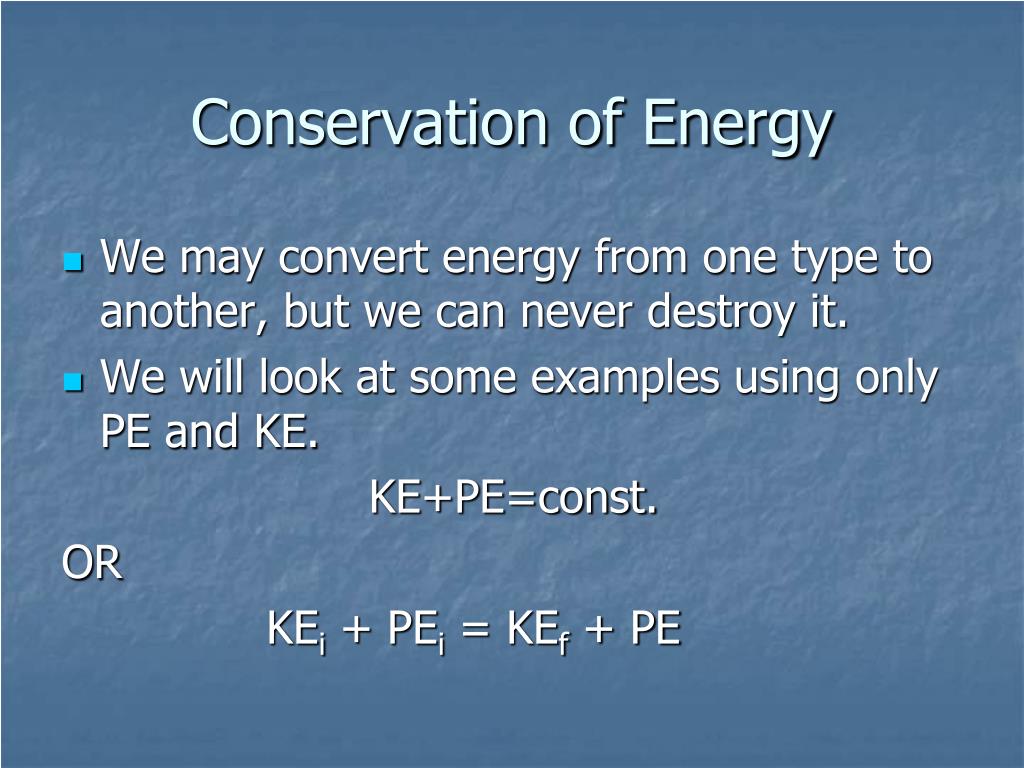 Conservation of Energy

We may convert energy from one type to another, but we can never destroy it.

We will look at some examples using only PE and KE.

KE+PE=const.

OR

$KE_i + PE_i = KE_f + PE$